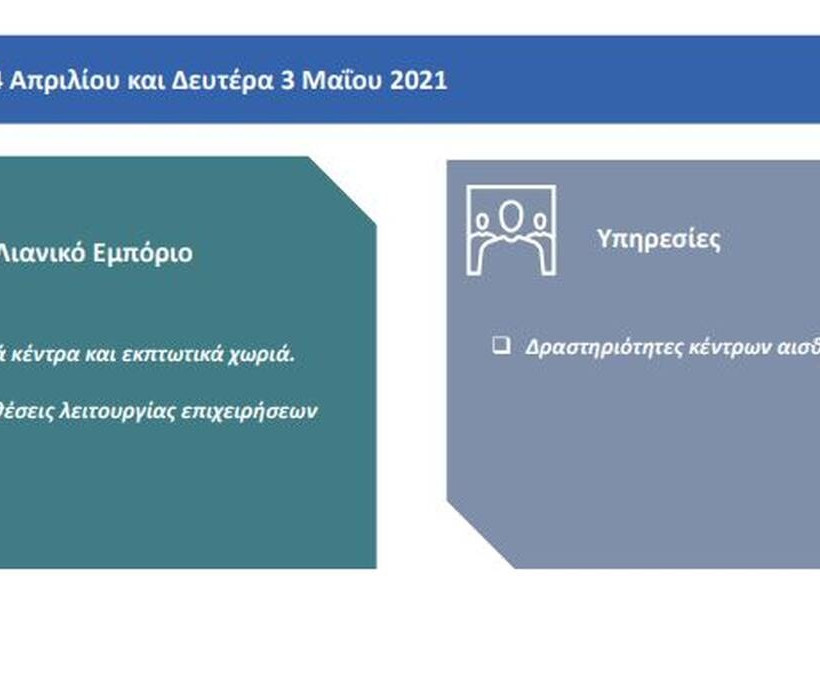 4 Απριλίου και Δευτέρα 3 Μαΐου 2021

Λιανικό Εμπόριο

ά κέντρα και εκπτωτικά χωριά.

θέσεις λειτουργίας επιχειρήσεων

Υπηρεσίες

❑ Δραστηριότητες κέντρων αισθ